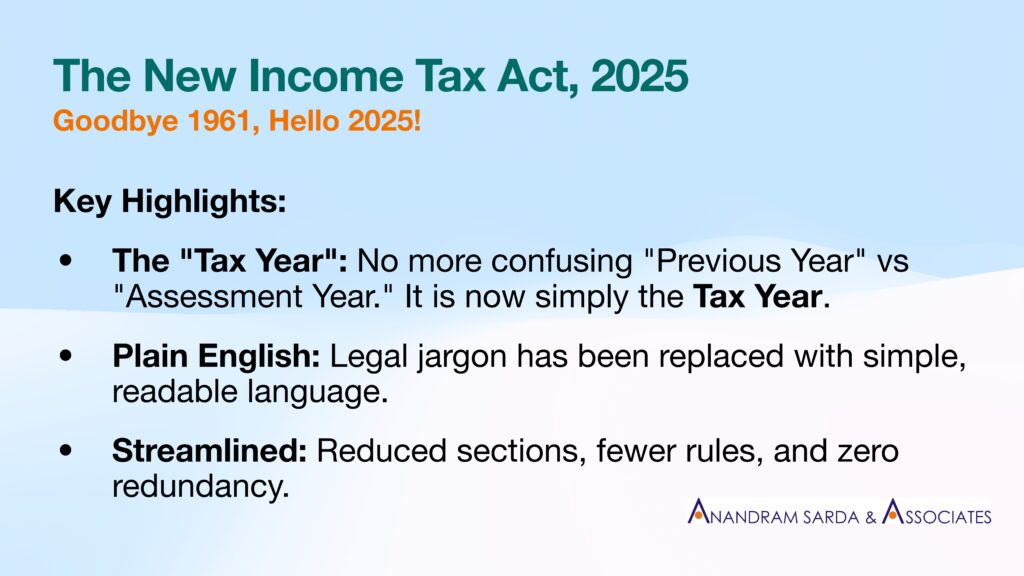 The New Income Tax Act, 2025
Goodbye 1961, Hello 2025!

Key Highlights:

• The "Tax Year": No more confusing "Previous Year" vs "Assessment Year." It is now simply the Tax Year.

• Plain English: Legal jargon has been replaced with simple, readable language.

• Streamlined: Reduced sections, fewer rules, and zero redundancy.

ANANDRAM SARDA & ASSOCIATES